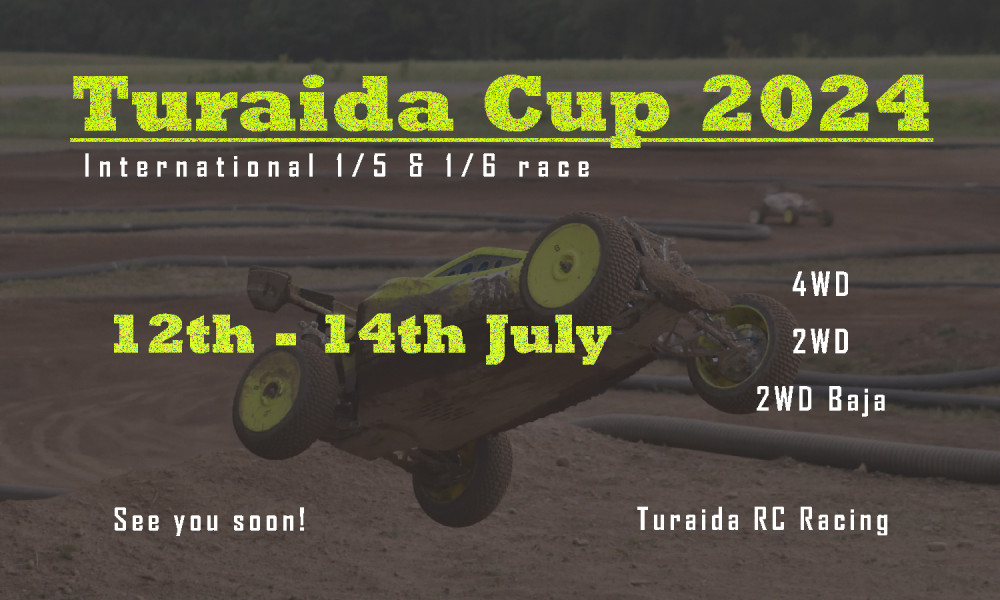 Turaida Cup 2024

International 1/5 & 1/6 race

12th - 14th July

4WD

2WD

2WD Baja

See you soon!

Turaida RC Racing